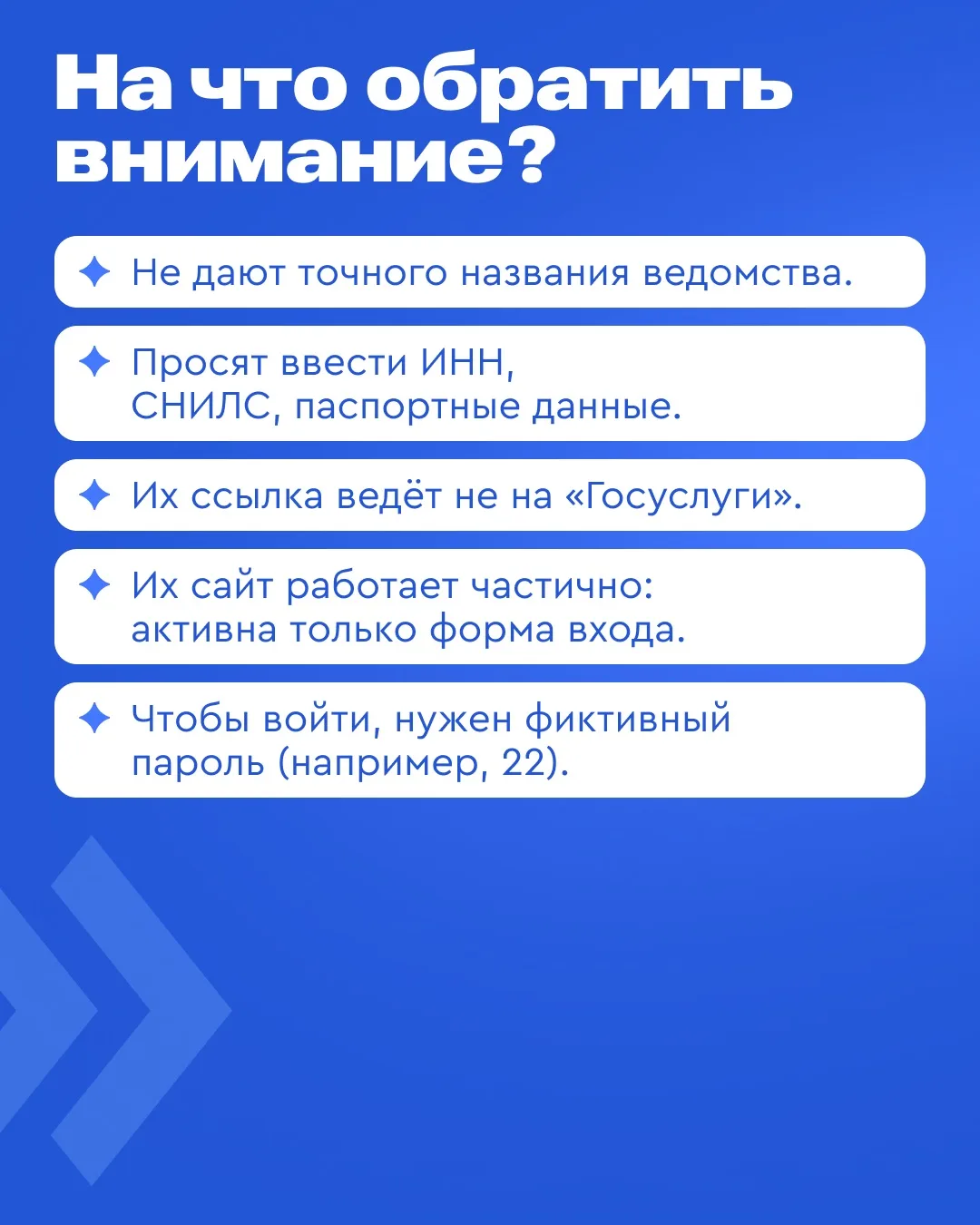 На что обратить внимание?

Не дают точного названия ведомства.

Просят ввести ИНН, СНИЛС, паспортные данные.

Их ссылка ведёт не на «Госуслуги».

Их сайт работает частично: активна только форма входа.

Чтобы войти, нужен фиктивный пароль (например, 22).